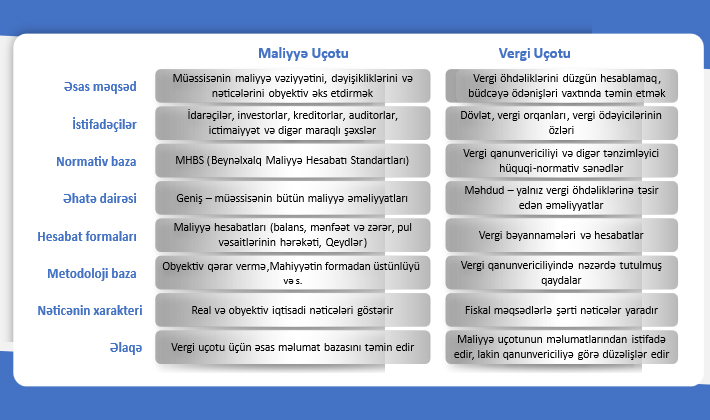 | | Maliyyə Uçotu | Vergi Uçotu |
|---|---|---|
| Əsas məqsəd | Müəssisənin maliyyə vəziyyətini, dəyişikliklərini və nəticələrini obyektiv əks etdirmək | Vergi öhdəliklərini düzgün hesablamaq, büdcəyə ödənişləri vaxtında təmin etmək |
| İstifadəçilər | İdarəçilər, investorlar, kreditorlar, auditorlar, ictimaiyyət və digər maraqlı şəxslər | Dövlət, vergi orqanları, vergi ödəyicilərinin özləri |
| Normativ baza | MHBS (Beynəlxalq Maliyyə Hesabatı Standartları) | Vergi qanunvericiliyi və digər tənzimləyici hüquqi-normativ sənədlər |
| Əhatə dairəsi | Geniş – müəssisənin bütün maliyyə əməliyyatları | Məhdud – yalnız vergi öhdəliklərinə təsir edən əməliyyatlar |
| Hesabat formaları | Maliyyə hesabatları (balans, mənfəət və zərər, pul vəsaitlərinin hərəkəti, Qeydlər) | Vergi bəyannamələri və hesabatlar |
| Metodoloji baza | Obyektiv qərar vermə,Mahiyyətin formadan üstünlüyü və s. | Vergi qanunvericiliyində nəzərdə tutulmuş qaydalar |
| Nəticənin xarakteri | Real və obyektiv iqtisadi nəticələri göstərir | Fiskal məqsədlərlə şərti nəticələr yaradır |
| Əlaqə | Vergi uçotu üçün əsas məlumat bazasını təmin edir | Maliyyə uçotunun məlumatlarından istifadə edir, lakin qanunvericiliyə görə düzəlişlər edir |